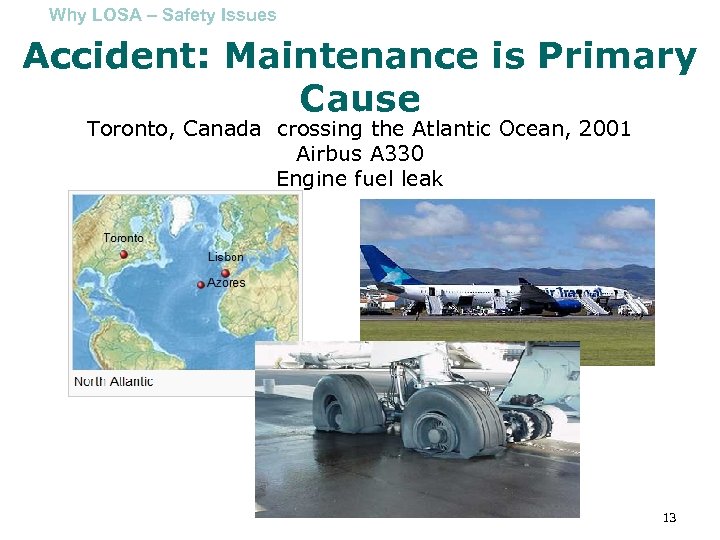 Why LOSA – Safety Issues

Accident: Maintenance is Primary Cause

Toronto, Canada crossing the Atlantic Ocean, 2001
Airbus A330
Engine fuel leak

Toronto
Lisbon
Azores
North Atlantic

Air Transat

13